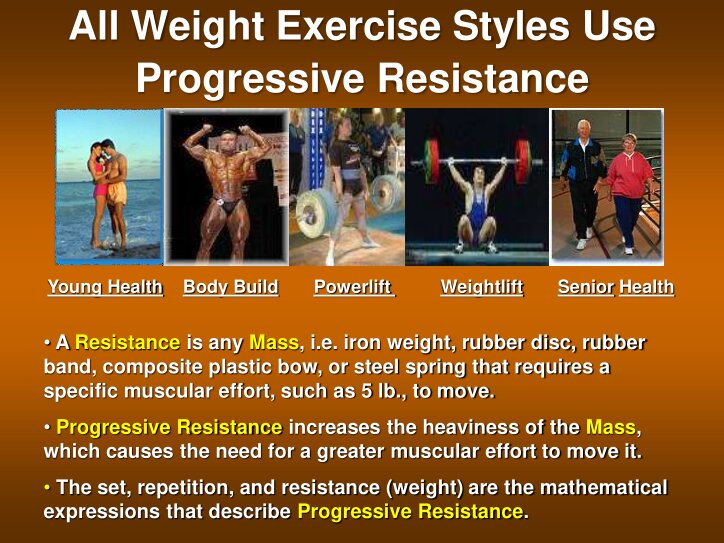 All Weight Exercise Styles Use Progressive Resistance

Young Health Body Build Powerlift Weightlift Senior Health

• A Resistance is any Mass, i.e. iron weight, rubber disc, rubber band, composite plastic bow, or steel spring that requires a specific muscular effort, such as 5 lb., to move.

• Progressive Resistance increases the heaviness of the Mass, which causes the need for a greater muscular effort to move it.

• The set, repetition, and resistance (weight) are the mathematical expressions that describe Progressive Resistance.